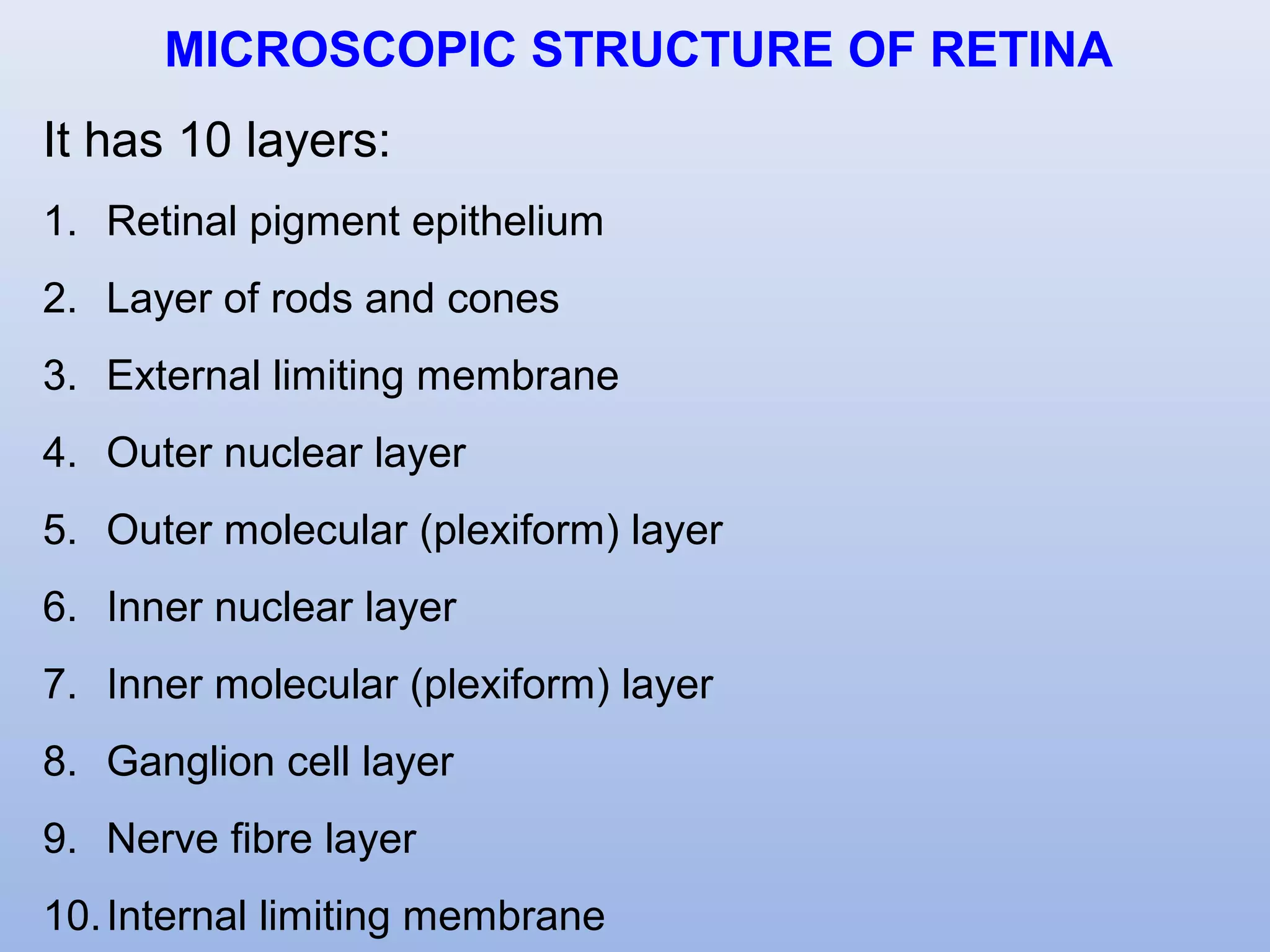 MICROSCOPIC STRUCTURE OF RETINA

It has 10 layers:

1. Retinal pigment epithelium
2. Layer of rods and cones
3. External limiting membrane
4. Outer nuclear layer
5. Outer molecular (plexiform) layer
6. Inner nuclear layer
7. Inner molecular (plexiform) layer
8. Ganglion cell layer
9. Nerve fibre layer
10. Internal limiting membrane